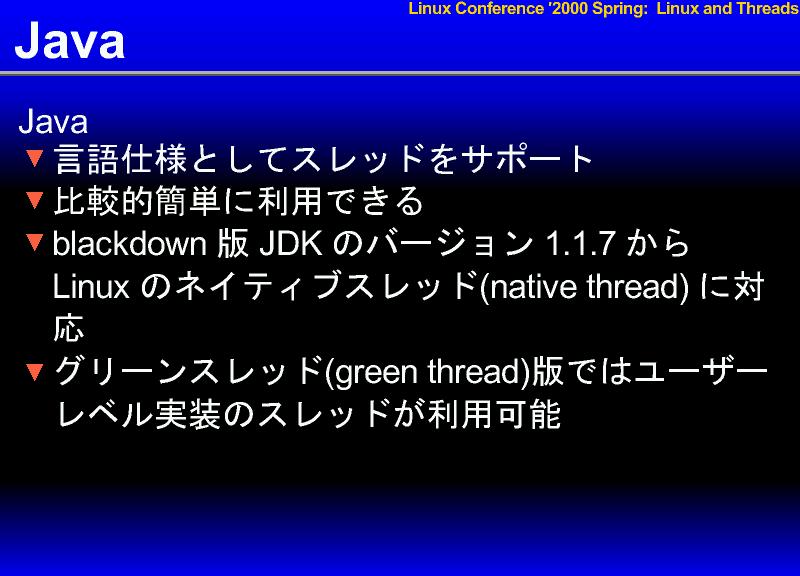 Linux Conference '2000 Spring: Linux and Threads

Java

Java

▼ 言語仕様としてスレッドをサポート

▼ 比較的簡単に利用できる

▼ blackdown 版 JDK のバージョン 1.1.7 から Linux のネイティブスレッド(native thread) に対応

▼ グリーンスレッド(green thread)版ではユーザーレベル実装のスレッドが利用可能